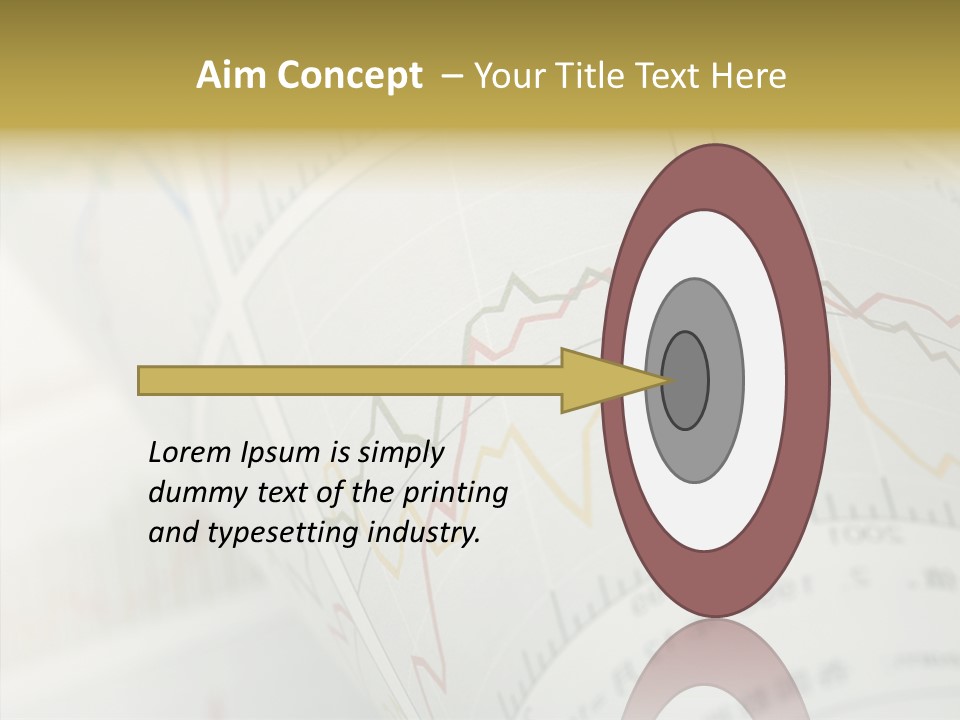 Aim Concept – Your Title Text Here

Lorem Ipsum is simply dummy text of the printing and typesetting industry.